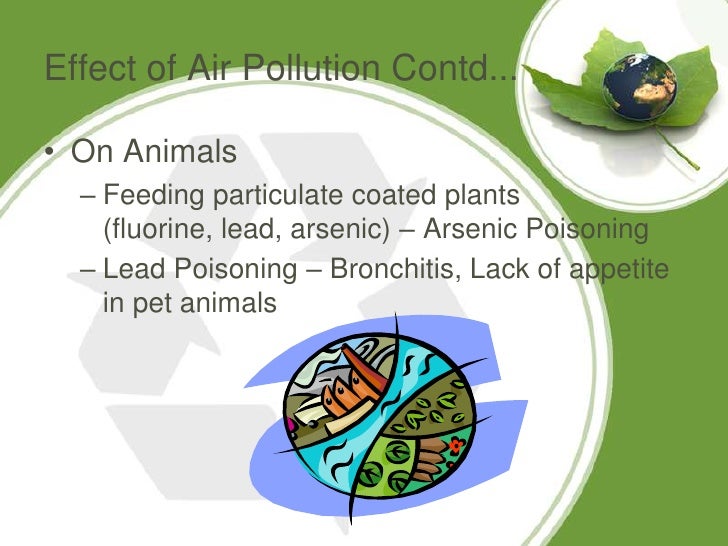 Effect of Air Pollution Contd...

• On Animals

– Feeding particulate coated plants (fluorine, lead, arsenic) – Arsenic Poisoning

– Lead Poisoning – Bronchitis, Lack of appetite in pet animals